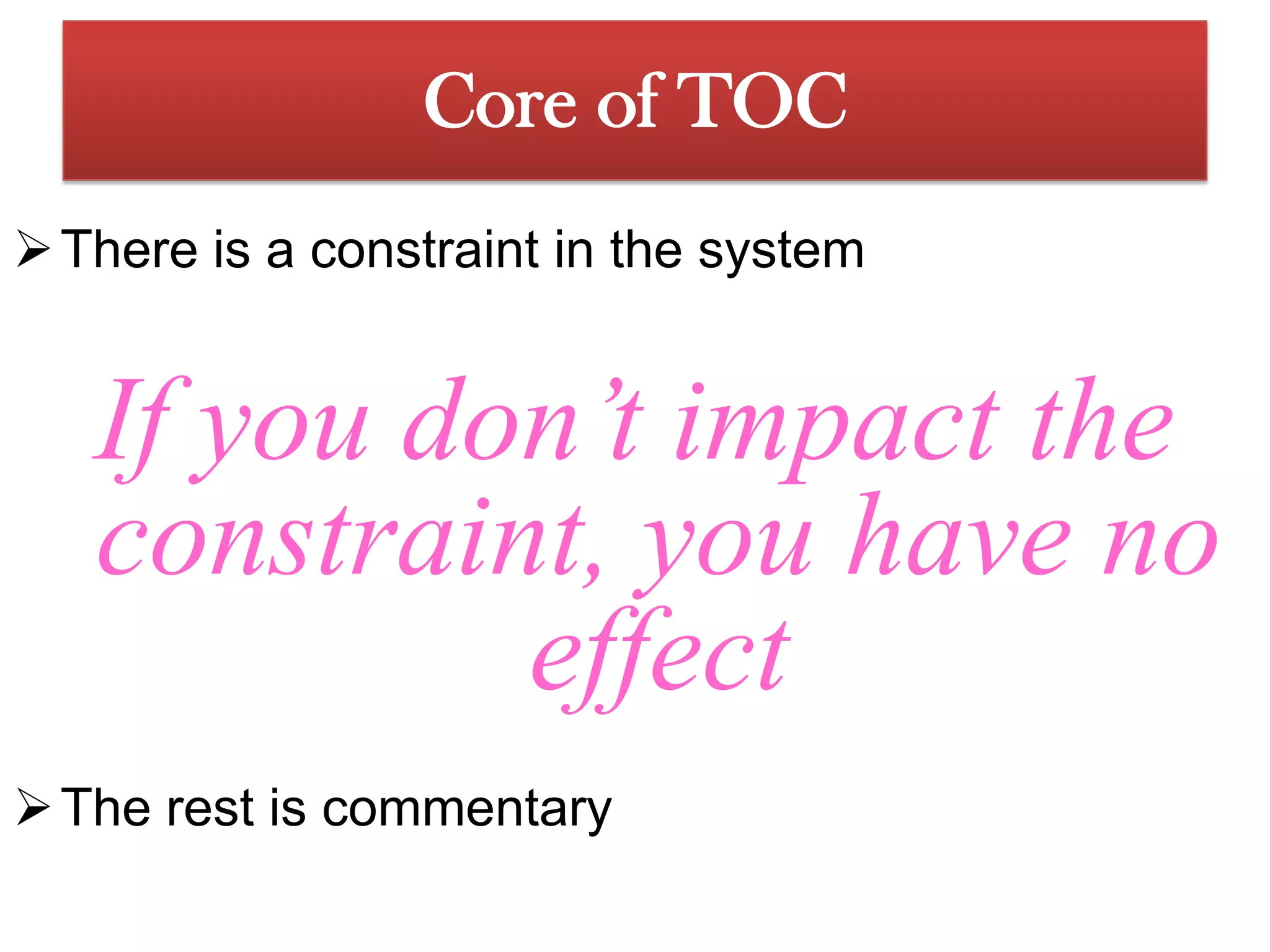 Core of TOC

➢ There is a constraint in the system

If you don't impact the constraint, you have no effect

➢ The rest is commentary